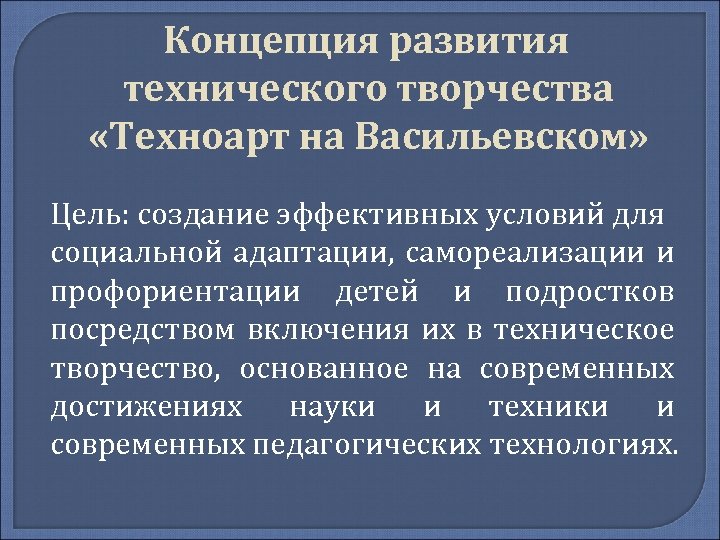 Концепция развития технического творчества «Техноарт на Васильевском»

Цель: создание эффективных условий для социальной адаптации, самореализации и профориентации детей и подростков посредством включения их в техническое творчество, основанное на современных достижениях науки и техники и современных педагогических технологиях.